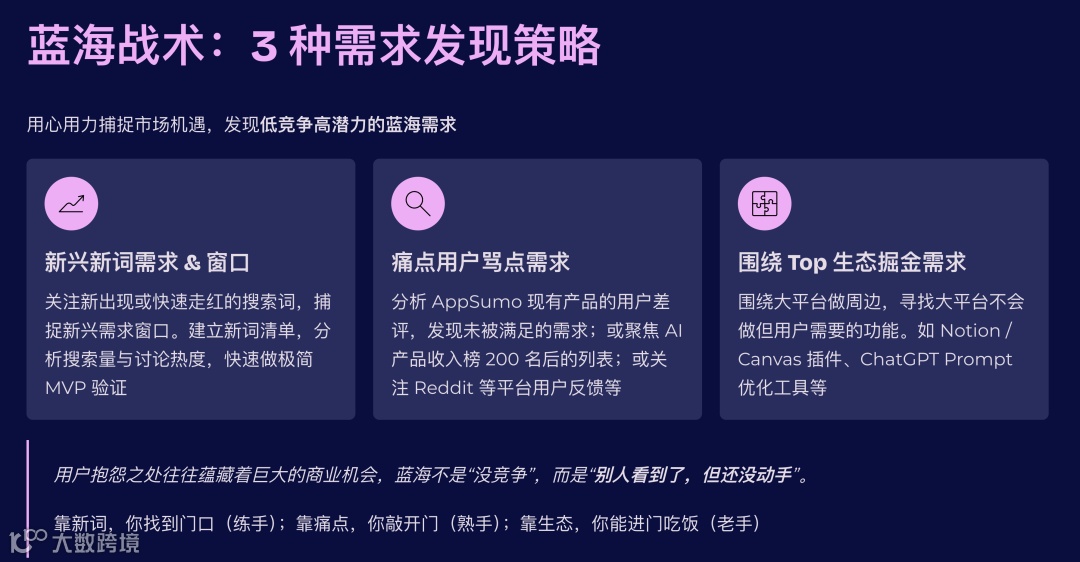 蓝海战术：3 种需求发现策略

用心用力捕捉市场机遇，发现低竞争高潜力的蓝海需求

新兴新词需求 & 窗口

关注新出现或快速走红的搜索词，捕捉新兴需求窗口。建立新词清单，分析搜索量与讨论热度，快速做极简 MVP 验证

痛点用户骂点需求

分析 AppSumo 现有产品的用户差评，发现未被满足的需求；或聚焦 AI 产品收入榜 200 名后的列表；或关注 Reddit 等平台用户反馈等

围绕 Top 生态掘金需求

围绕大平台做周边，寻找大平台不会做但用户需要的功能。如 Notion / Canvas 插件、ChatGPT Prompt 优化工具等

用户抱怨之处往往蕴藏着巨大的商业机会，蓝海不是“没竞争”，而是“别人看到了，但还没动手”。

靠新词，你找到门口（练手）；靠痛点，你敲开门（熟手）；靠生态，你能进门吃饭（老手）

大数跨境